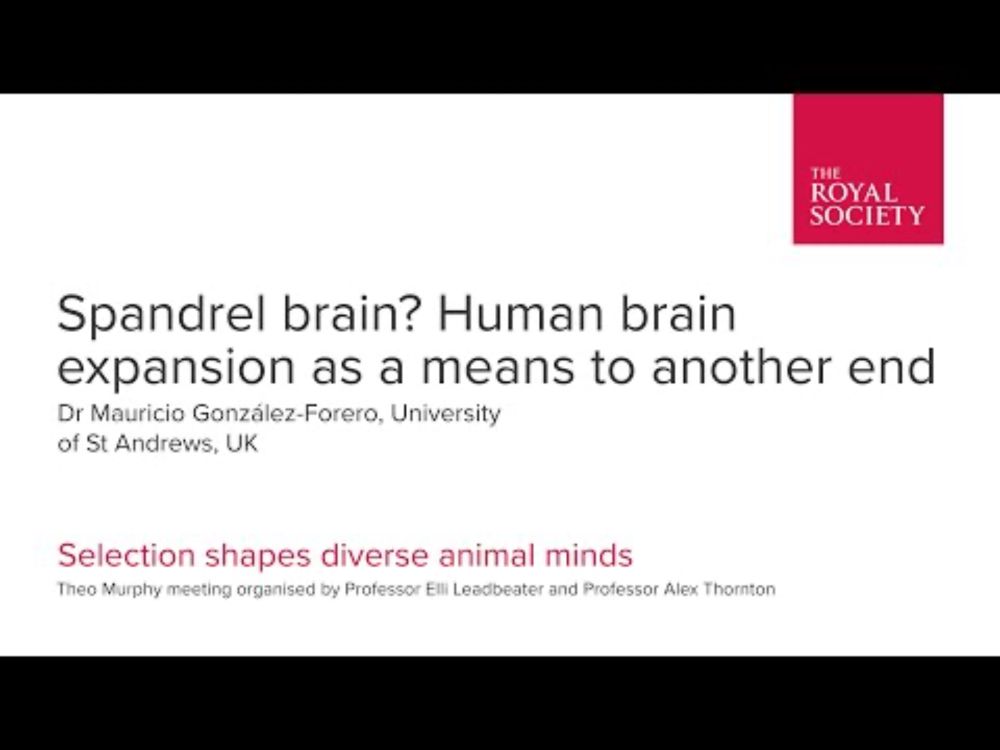 THE ROYAL SOCIETY

Spandrel brain? Human brain expansion as a means to another end

Dr Mauricio González-Forero, University of St Andrews, UK

Selection shapes diverse animal minds

Theo Murphy meeting organised by Professor Elli Leadbeater and Professor Alex Thornton